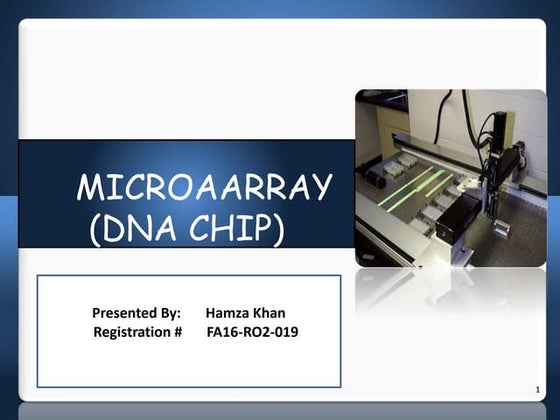 MICROAARRAY (DNA CHIP)

Presented By: Hamza Khan
Registration # FA16-RO2-019

1